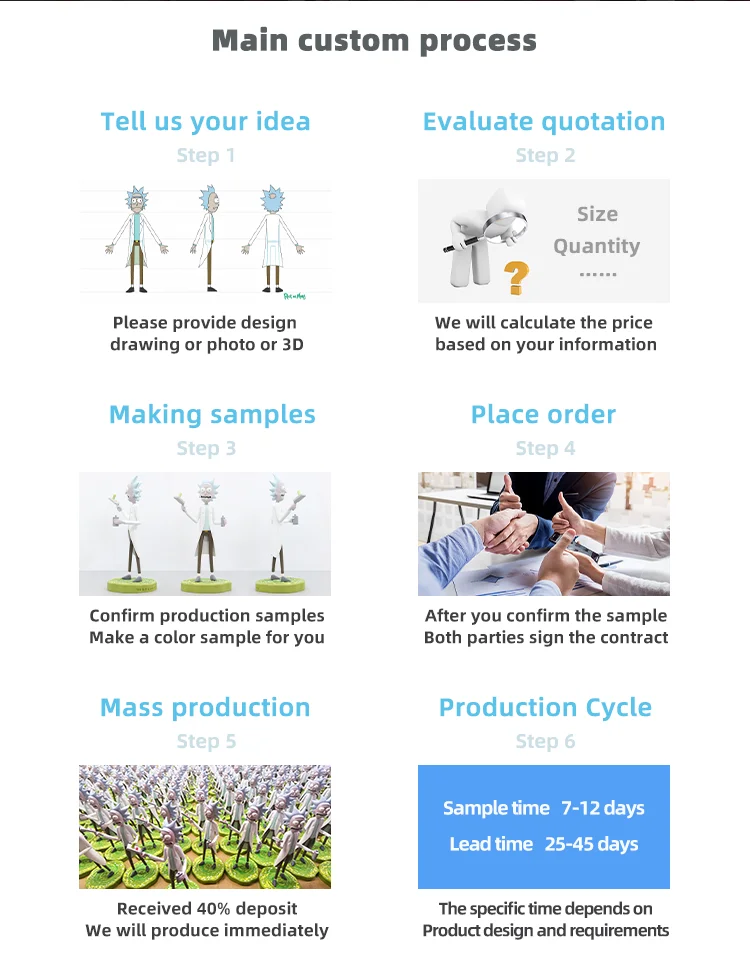 Main custom process

Tell us your idea
Step 1

Please provide design drawing or photo or 3D

Evaluate quotation
Step 2

Size
Quantity
......

We will calculate the price based on your information

Making samples
Step 3

Confirm production samples
Make a color sample for you

Place order
Step 4

After you confirm the sample
Both parties sign the contract

Mass production
Step 5

Received 40% deposit
We will produce immediately

Production Cycle
Step 6

Sample time 7-12 days
Lead time 25-45 days

The specific time depends on
Product design and requirements